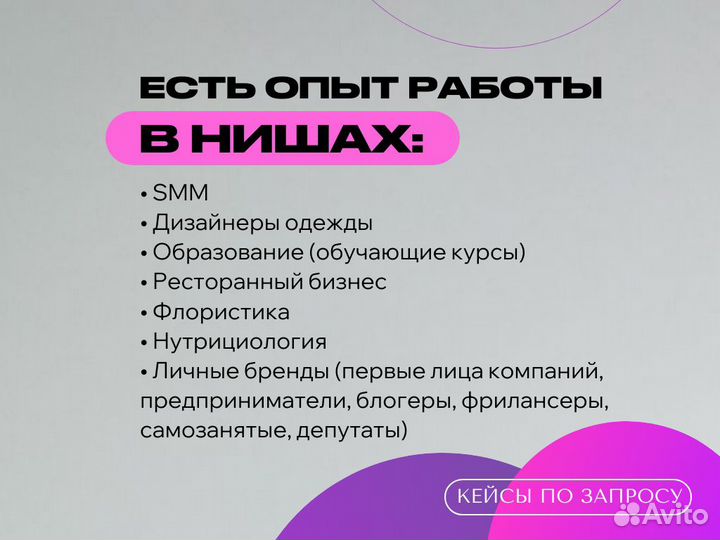 ЕСТЬ ОПЫТ РАБОТЫ
В НИШАХ:

• SMM
• Дизайнеры одежды
• Образование (обучающие курсы)
• Ресторанный бизнес
• Флористика
• Нутрициология
• Личные бренды (первые лица компаний, предприниматели, блогеры, фрилансеры, самозанятые, депутаты)

КЕЙСЫ ПО ЗАПРОСУ

Avito